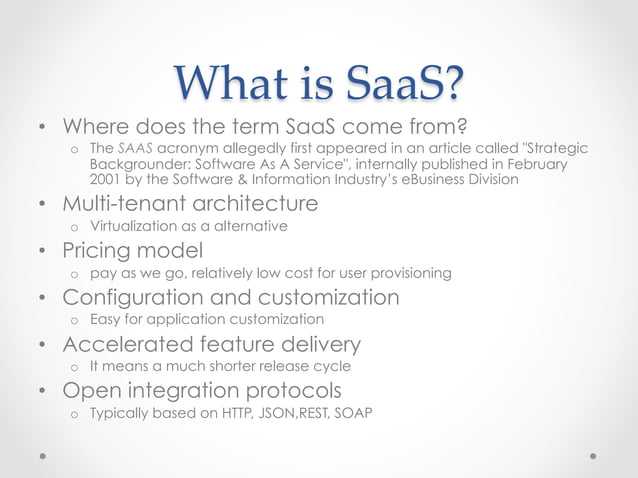 What is SaaS?

• Where does the term SaaS come from?
  o The SAAS acronym allegedly first appeared in an article called "Strategic Backgrounder: Software As A Service", internally published in February 2001 by the Software & Information Industry's eBusiness Division
• Multi-tenant architecture
  o Virtualization as a alternative
• Pricing model
  o pay as we go, relatively low cost for user provisioning
• Configuration and customization
  o Easy for application customization
• Accelerated feature delivery
  o It means a much shorter release cycle
• Open integration protocols
  o Typically based on HTTP, JSON,REST, SOAP